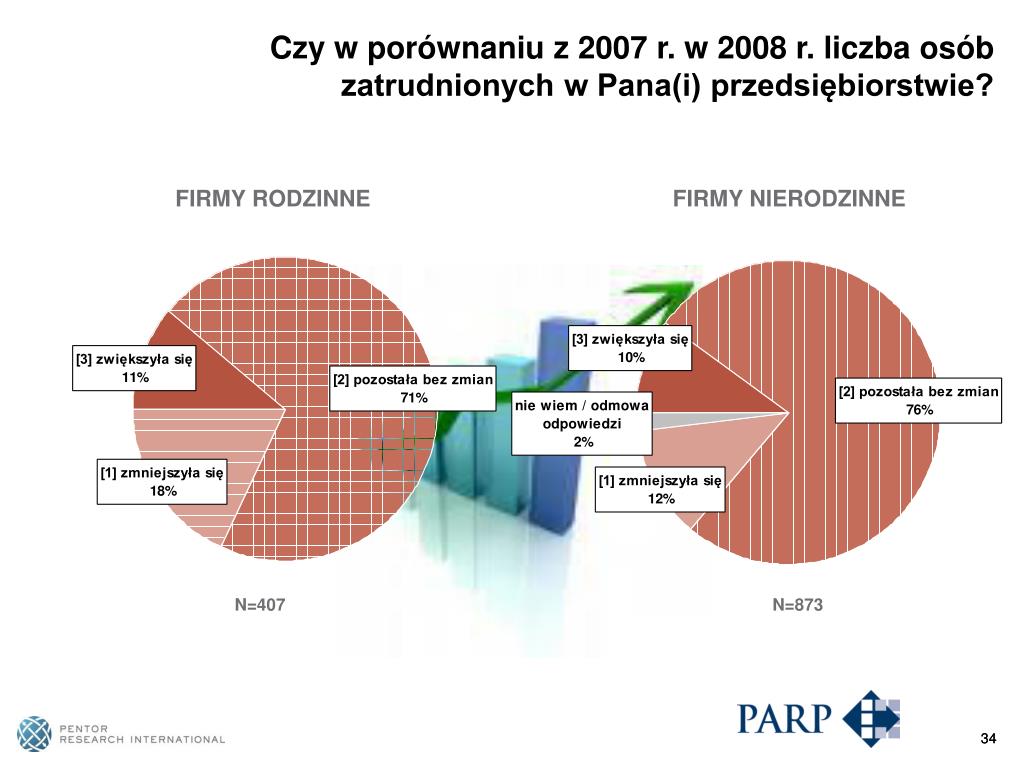 Czy w porównaniu z 2007 r. w 2008 r. liczba osób zatrudnionych w Pana(i) przedsiębiorstwie?

FIRMY RODZINNE

[3] zwiększyła się
11%

[2] pozostała bez zmian
71%

[1] zmniejszyła się
18%

N=407

FIRMY NIERODZINNE

[3] zwiększyła się
10%

[2] pozostała bez zmian
76%

nie wiem / odmowa odpowiedzi
2%

[1] zmniejszyła się
12%

N=873

PENTOR
RESEARCH INTERNATIONAL

PARP

34